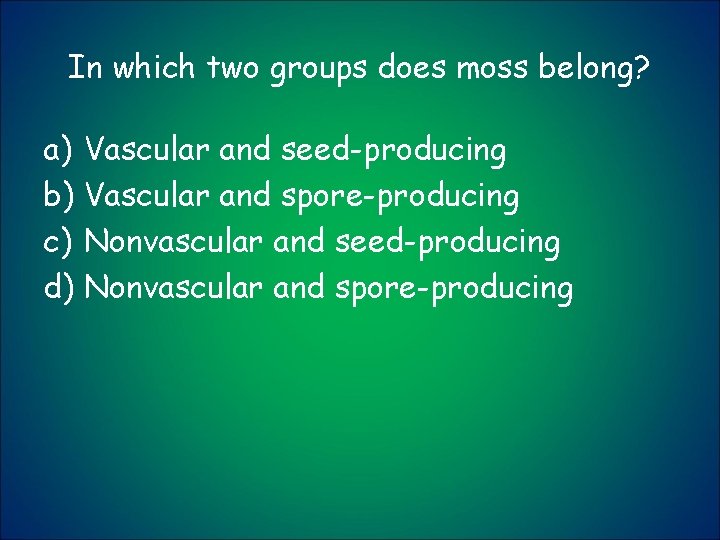 In which two groups does moss belong?

a) Vascular and seed-producing
b) Vascular and spore-producing
c) Nonvascular and seed-producing
d) Nonvascular and spore-producing